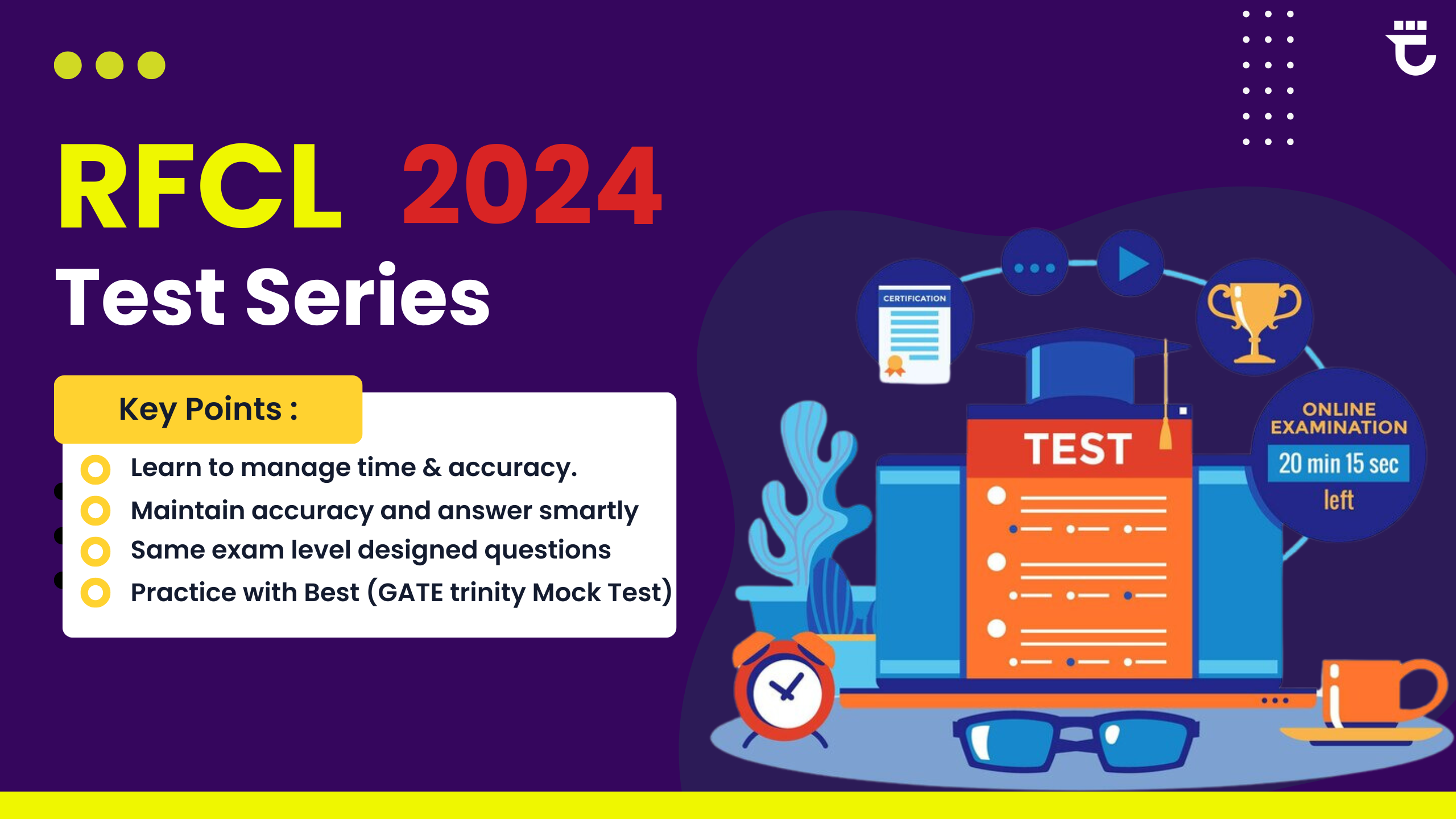 RFCL 2024
Test Series

Key Points :
Learn to manage time & accuracy.
Maintain accuracy and answer smartly
Same exam level designed questions
Practice with Best (GATE trinity Mock Test)

CERTIFICATION

TEST

ONLINE EXAMINATION
20 min 15 sec
left